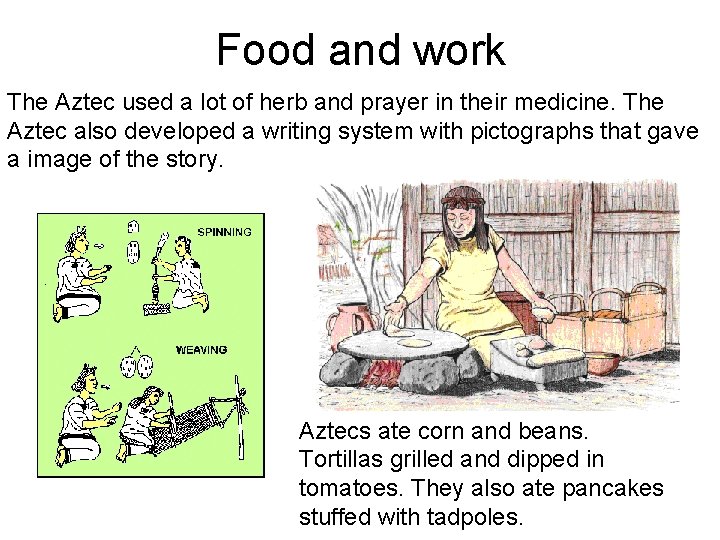 Food and work

The Aztec used a lot of herb and prayer in their medicine. The Aztec also developed a writing system with pictographs that gave a image of the story.

SPINNING

WEAVING

Aztecs ate corn and beans. Tortillas grilled and dipped in tomatoes. They also ate pancakes stuffed with tadpoles.